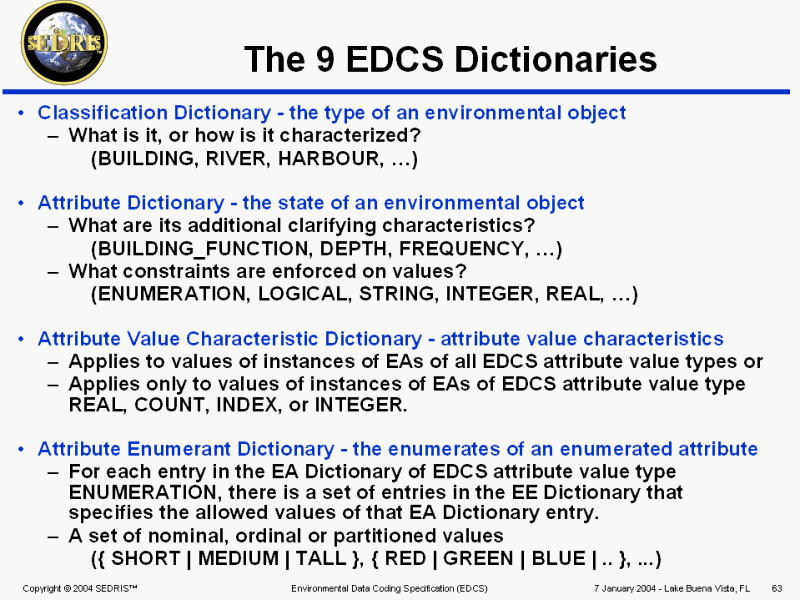 SEDRIS

The 9 EDCS Dictionaries

• Classification Dictionary - the type of an environmental object
– What is it, or how is it characterized?
(BUILDING, RIVER, HARBOUR, …)

• Attribute Dictionary - the state of an environmental object
– What are its additional clarifying characteristics?
(BUILDING_FUNCTION, DEPTH, FREQUENCY, …)
– What constraints are enforced on values?
(ENUMERATION, LOGICAL, STRING, INTEGER, REAL, …)

• Attribute Value Characteristic Dictionary - attribute value characteristics
– Applies to values of instances of EAs of all EDCS attribute value types or
– Applies only to values of instances of EAs of EDCS attribute value type REAL, COUNT, INDEX, or INTEGER.

• Attribute Enumerant Dictionary - the enumerates of an enumerated attribute
– For each entry in the EA Dictionary of EDCS attribute value type ENUMERATION, there is a set of entries in the EE Dictionary that specifies the allowed values of that EA Dictionary entry.
– A set of nominal, ordinal or partitioned values
({ SHORT | MEDIUM | TALL }, { RED | GREEN | BLUE | .. }, ...)

Copyright © 2004 SEDRIS™ Environmental Data Coding Specification (EDCS) 7 January 2004 - Lake Buena Vista, FL 63